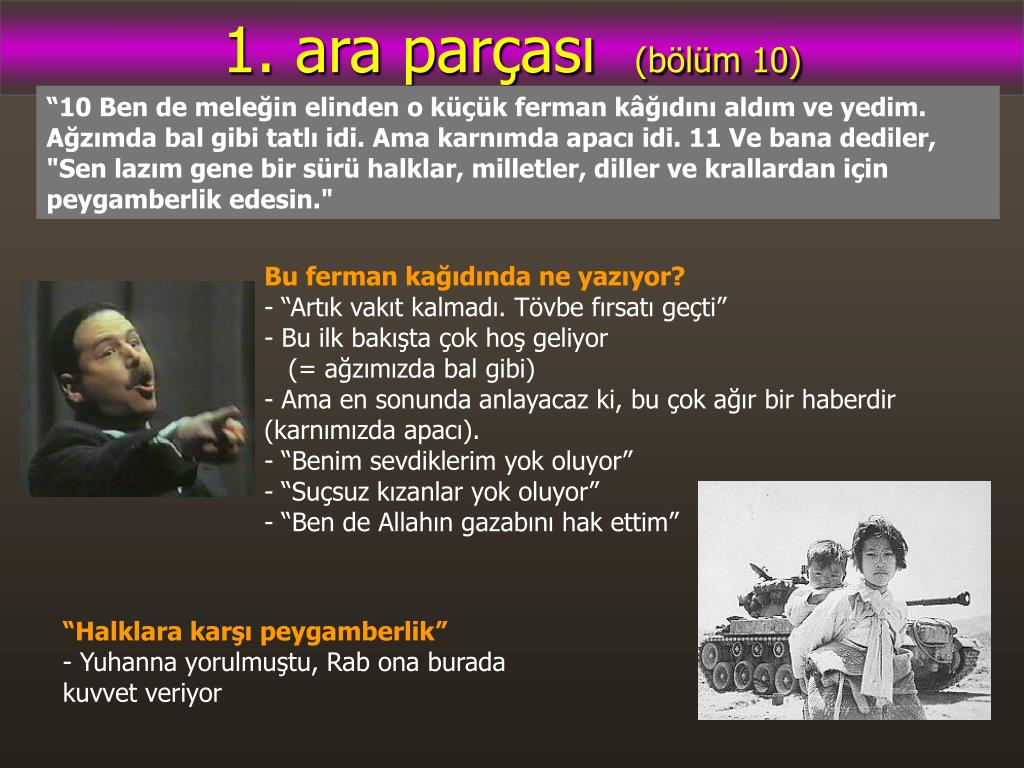 1. ara parçası (bölüm 10)

“10 Ben de meleğin elinden o küçük ferman kâğıdını aldım ve yedim. Ağzımda bal gibi tatlı idi. Ama karnımda apacı idi. 11 Ve bana dediler, "Sen lazım gene bir sürü halklar, milletler, diller ve krallardan için peygamberlik edesin."

Bu ferman kağıdında ne yazıyor?
- “Artık vakıt kalmadı. Tövbe fırsatı geçti”
- Bu ilk bakışta çok hoş geliyor
(= ağzımızda bal gibi)
- Ama en sonunda anlayacaz ki, bu çok ağır bir haberdir (karnımızda apacı).
- “Benim sevdiklerim yok oluyor”
- “Suçsuz kızanlar yok oluyor”
- “Ben de Allahın gazabını hak ettim”

“Halklara karşı peygamberlik”
- Yuhanna yorulmuştu, Rab ona burada kuvvet veriyor